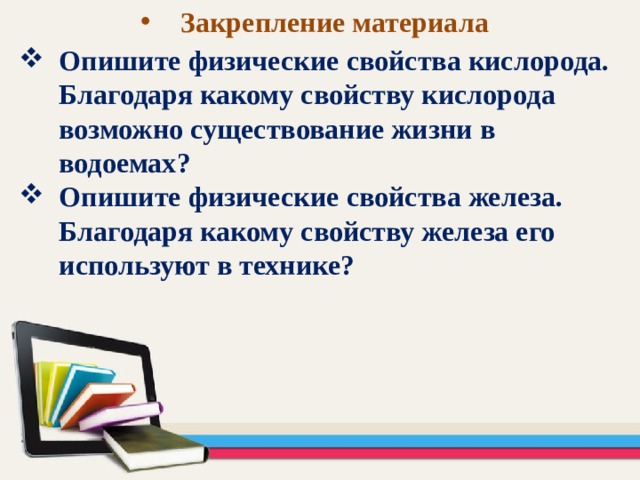 • Закрепление материала

❖ Опишите физические свойства кислорода. Благодаря какому свойству кислорода возможно существование жизни в водоемах?

❖ Опишите физические свойства железа. Благодаря какому свойству железа его используют в технике?